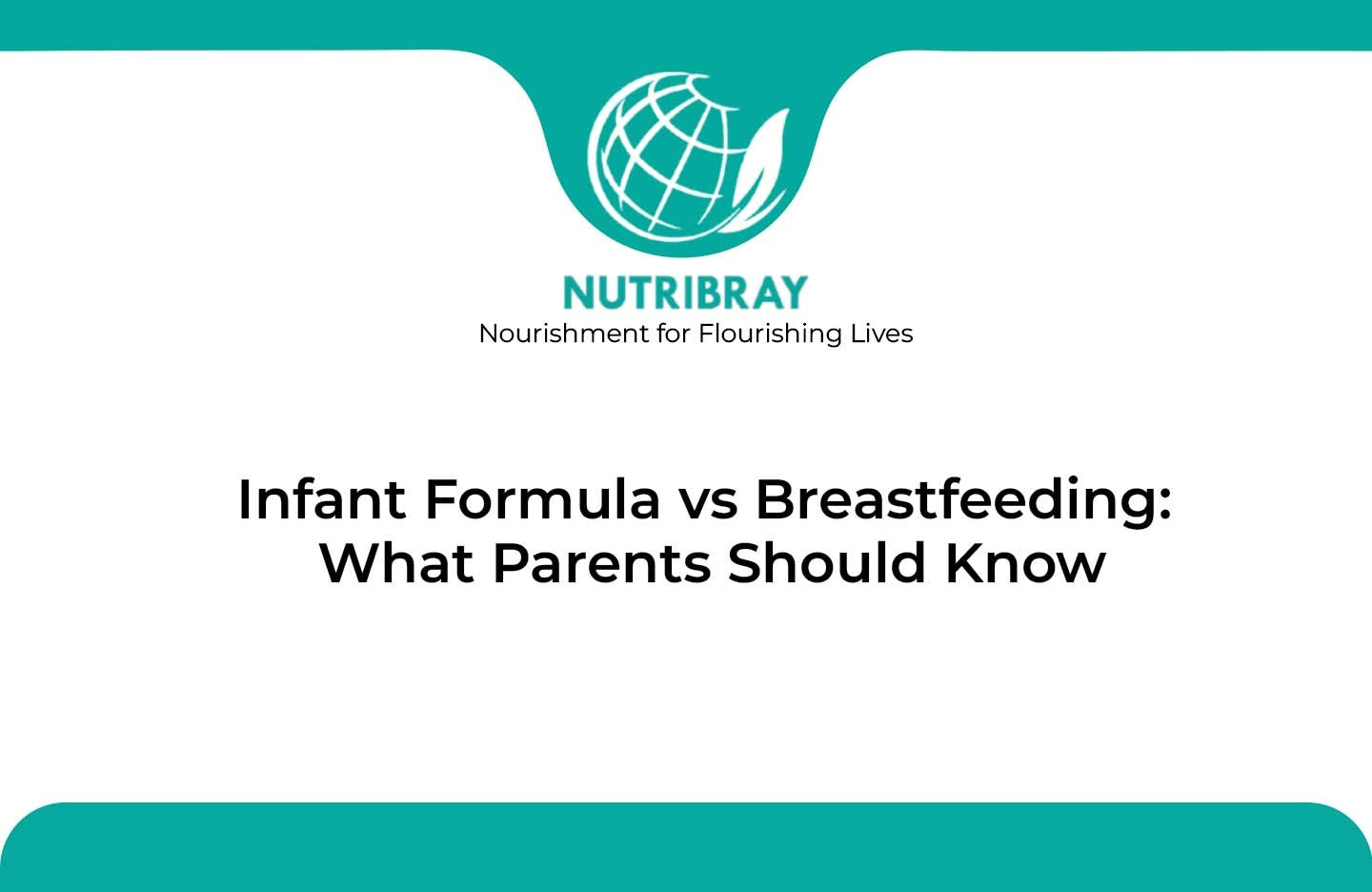 NUTRIBRAY
Nourishment for Flourishing Lives

Infant Formula vs Breastfeeding: What Parents Should Know